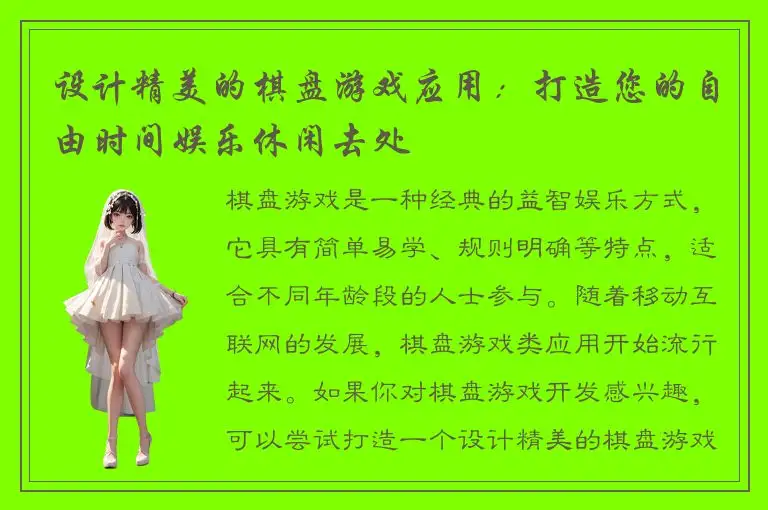 设计精美的棋盘游戏应用：打造您的自由时间娱乐休闲去处

棋盘游戏是一种经典的益智娱乐方式，它具有简单易学、规则明确等特点，适合不同年龄段的人士参与。随着移动互联网的发展，棋盘游戏类应用开始流行起来。如果你对棋盘游戏开发感兴趣，可以尝试打造一个设计精美的棋盘游戏